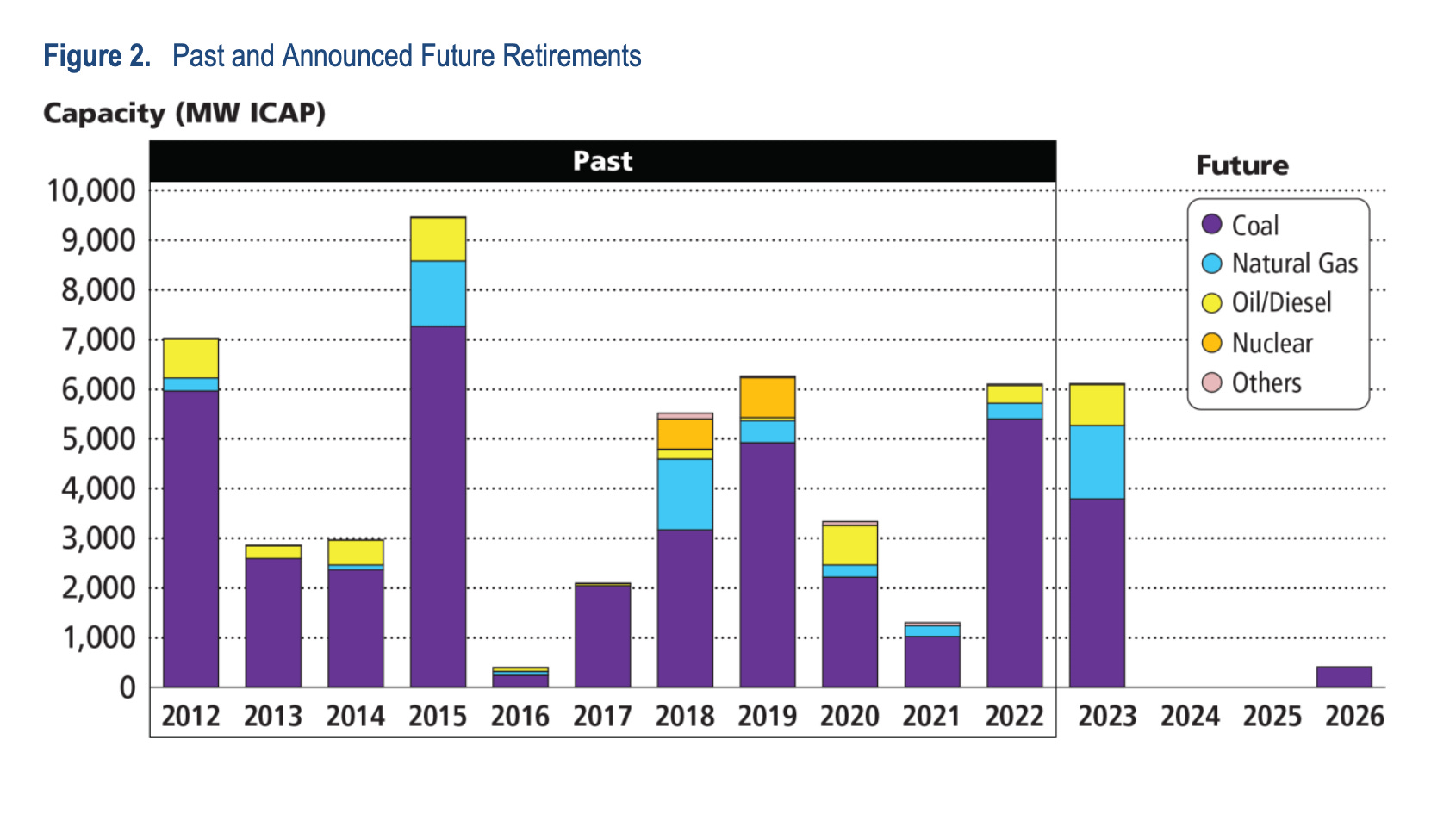 Figure 2. Past and Announced Future Retirements

Capacity (MW ICAP)

Past

Future

10,000
9,000
8,000
7,000
6,000
5,000
4,000
3,000
2,000
1,000
0

Coal
Natural Gas
Oil/Diesel
Nuclear
Others

2012 2013 2014 2015 2016 2017 2018 2019 2020 2021 2022 2023 2024 2025 2026